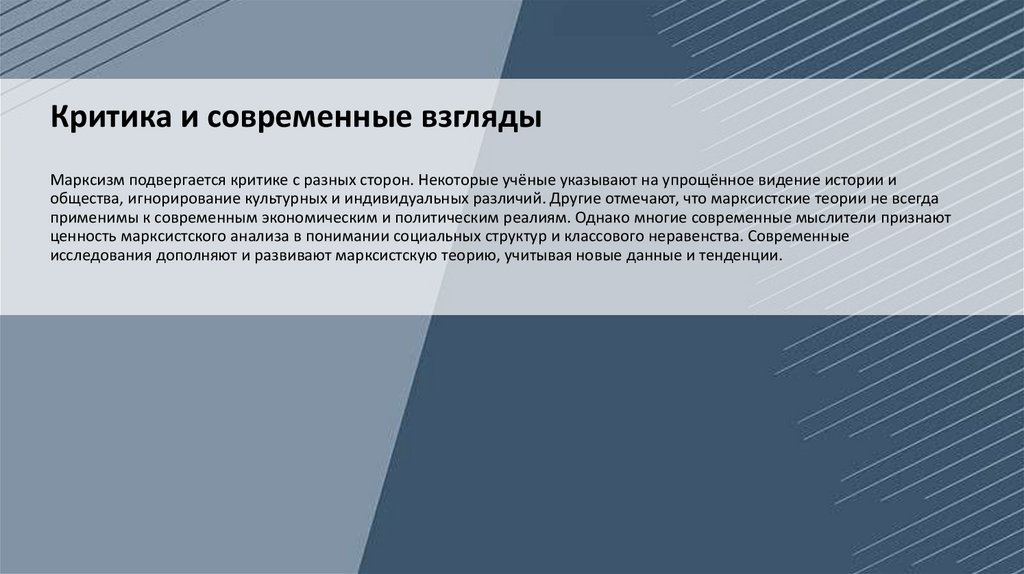 Критика и современные взгляды

Марксизм подвергается критике с разных сторон. Некоторые учёные указывают на упрощённое видение истории и общества, игнорирование культурных и индивидуальных различий. Другие отмечают, что марксистские теории не всегда применимы к современным экономическим и политическим реалиям. Однако многие современные мыслители признают ценность марксистского анализа в понимании социальных структур и классового неравенства. Современные исследования дополняют и развивают марксистскую теорию, учитывая новые данные и тенденции.